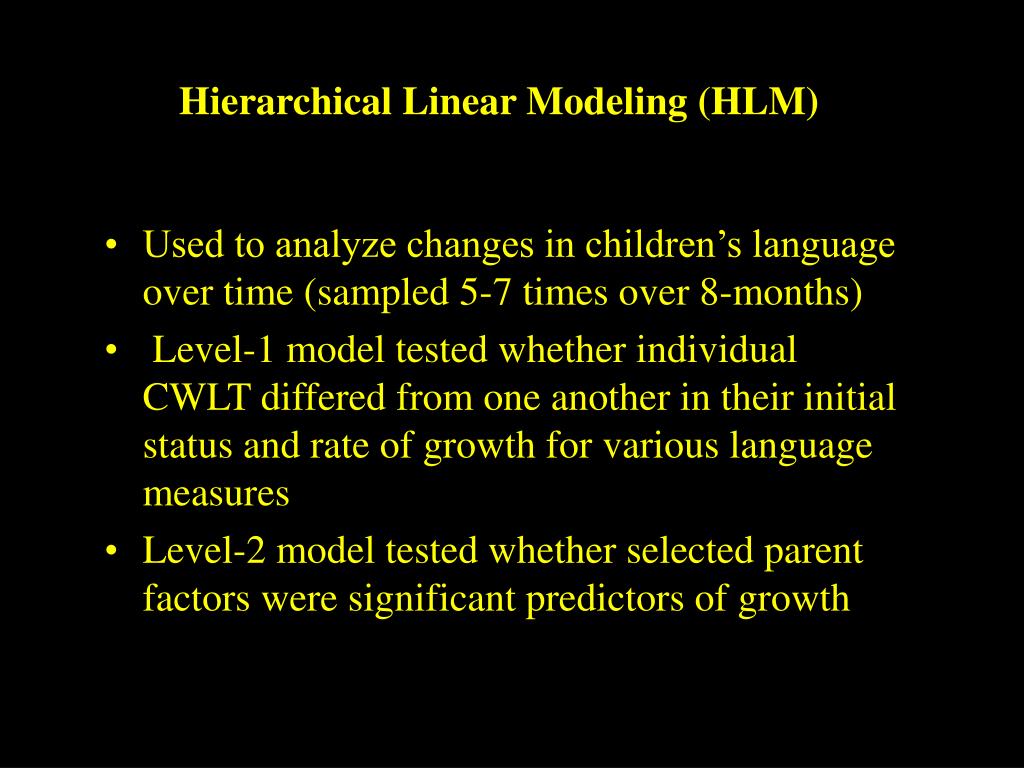 Hierarchical Linear Modeling (HLM)

• Used to analyze changes in children’s language over time (sampled 5-7 times over 8-months)
• Level-1 model tested whether individual CWLT differed from one another in their initial status and rate of growth for various language measures
• Level-2 model tested whether selected parent factors were significant predictors of growth